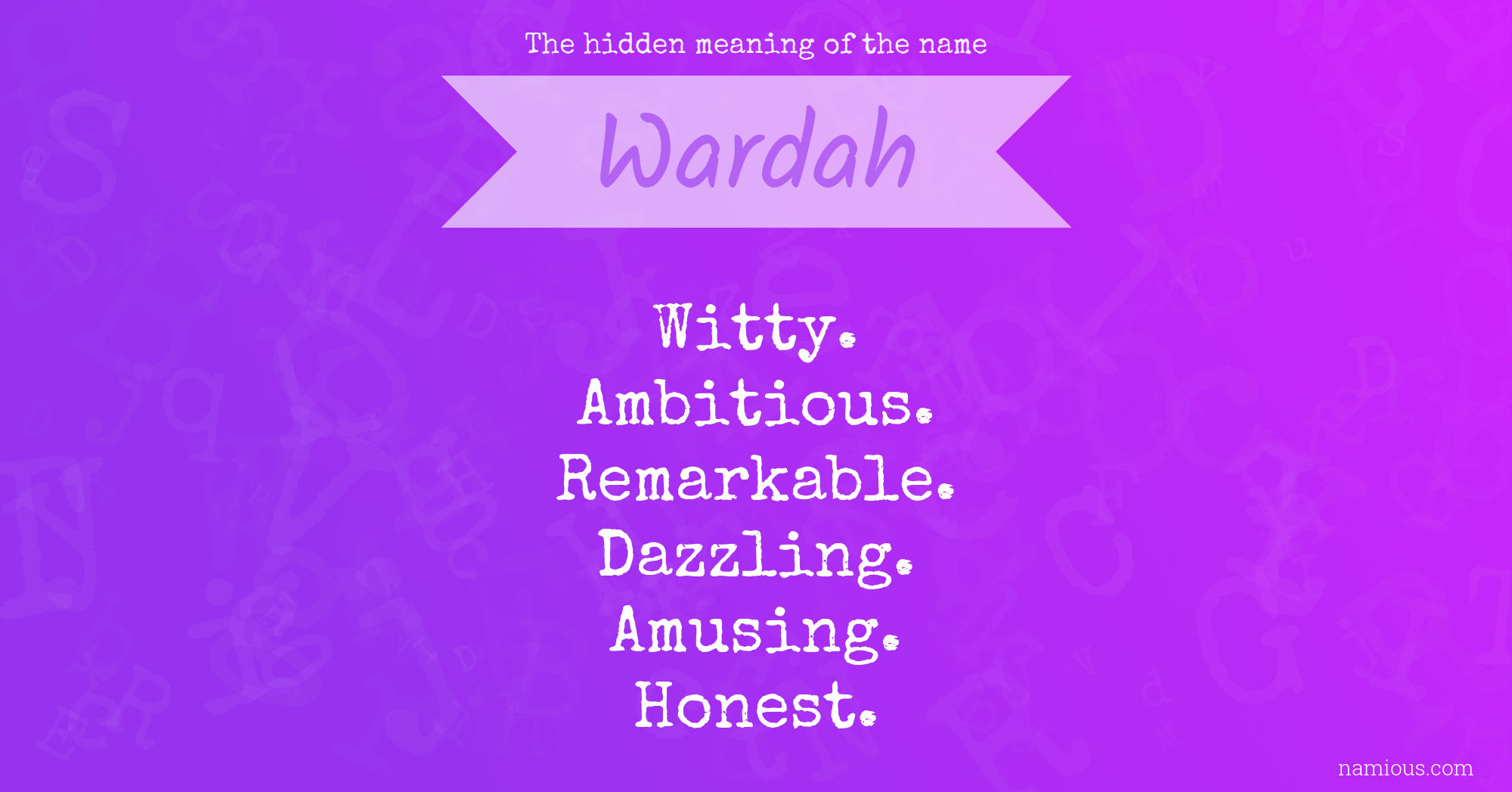 The hidden meaning of the name

Wardah

Witty.
Ambitious.
Remarkable.
Dazzling.
Amusing.
Honest.

namious.com